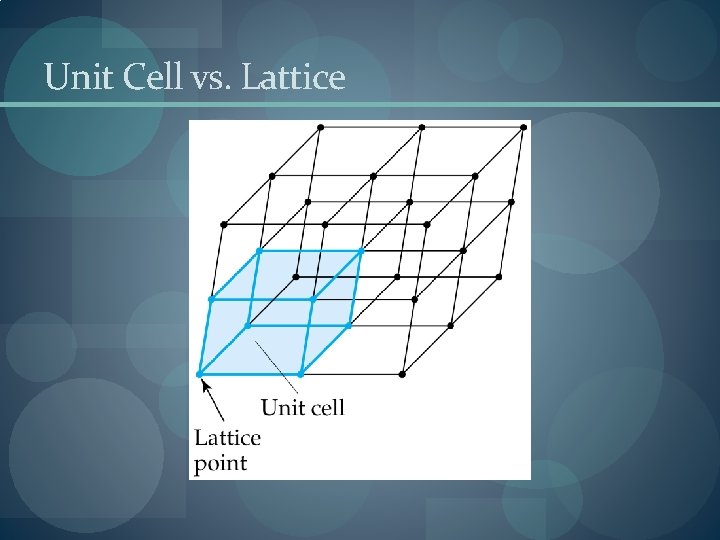 Unit Cell vs. Lattice

Unit cell

Lattice point